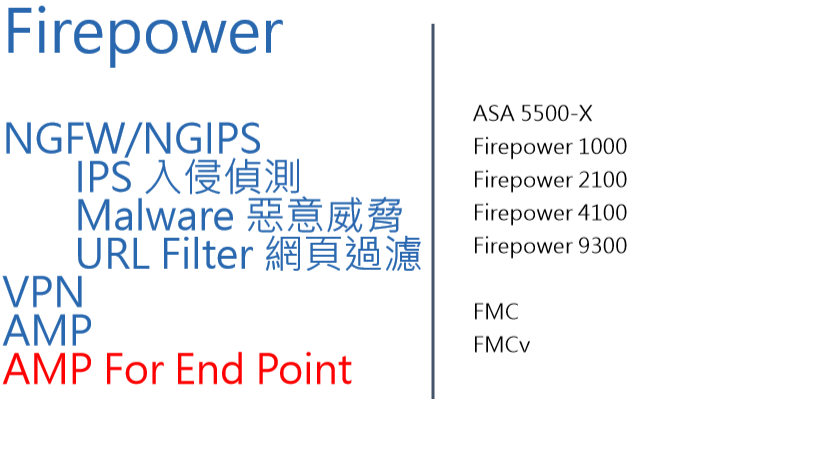 Firepower

NGFW/NGIPS
IPS 入侵偵測
Malware 惡意威脅
URL Filter 網頁過濾
VPN
AMP
AMP For End Point

ASA 5500-X
Firepower 1000
Firepower 2100
Firepower 4100
Firepower 9300

FMC
FMCv